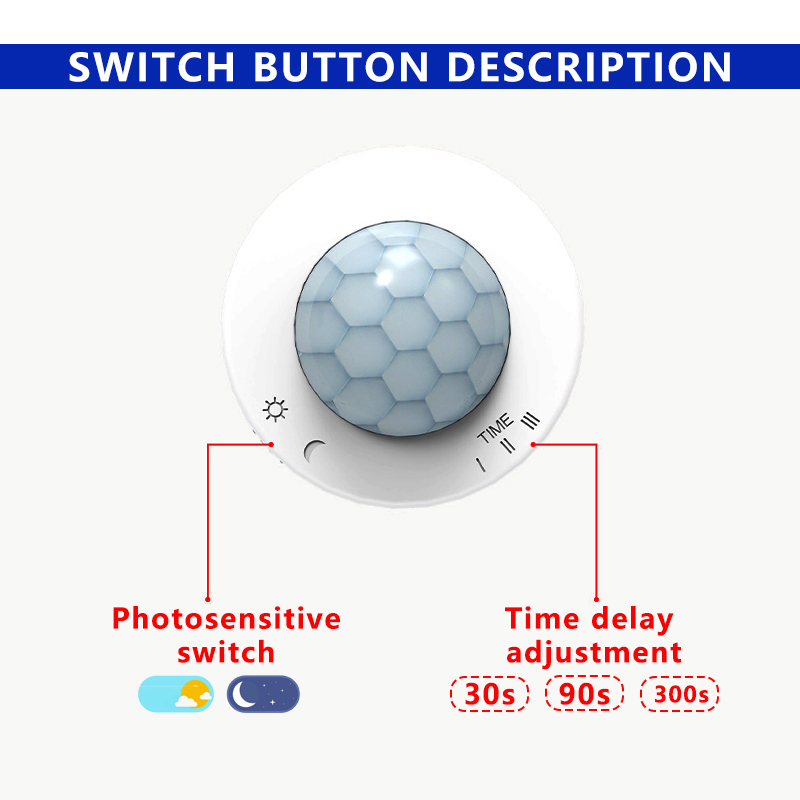 SWITCH BUTTON DESCRIPTION

TIME
I II III

Photosensitive switch

Time delay adjustment

30s 90s 300s